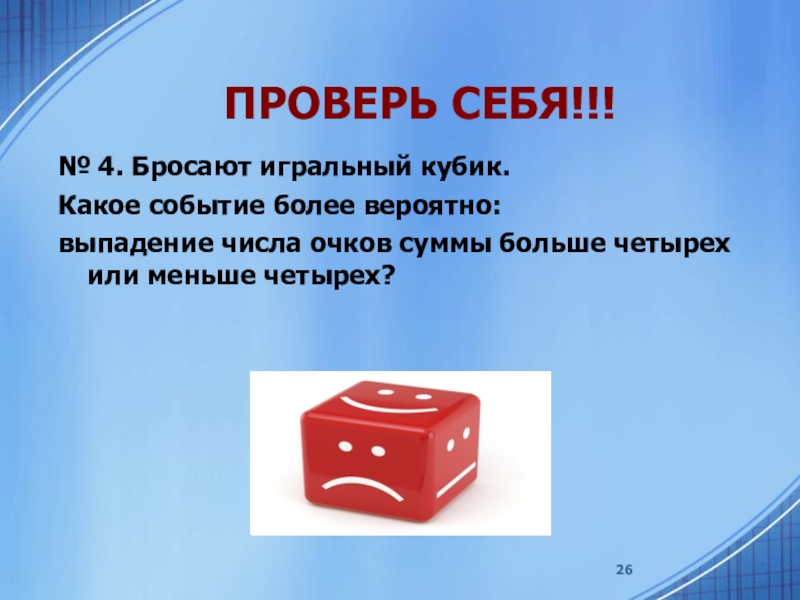 ПРОВЕРЬ СЕБЯ!!!

№ 4. Бросают игральный кубик.

Какое событие более вероятно:

выпадение числа очков суммы больше четырех или меньше четырех?

26